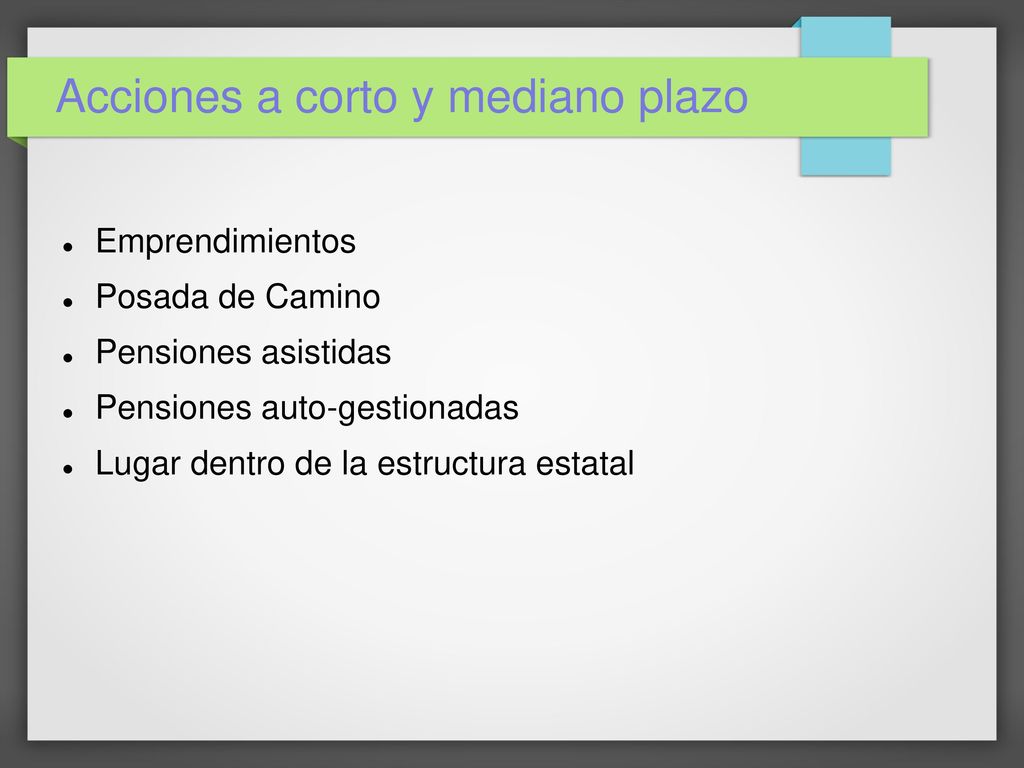 Acciones a corto y mediano plazo

- Emprendimientos
- Posada de Camino
- Pensiones asistidas
- Pensiones auto-gestionadas
- Lugar dentro de la estructura estatal